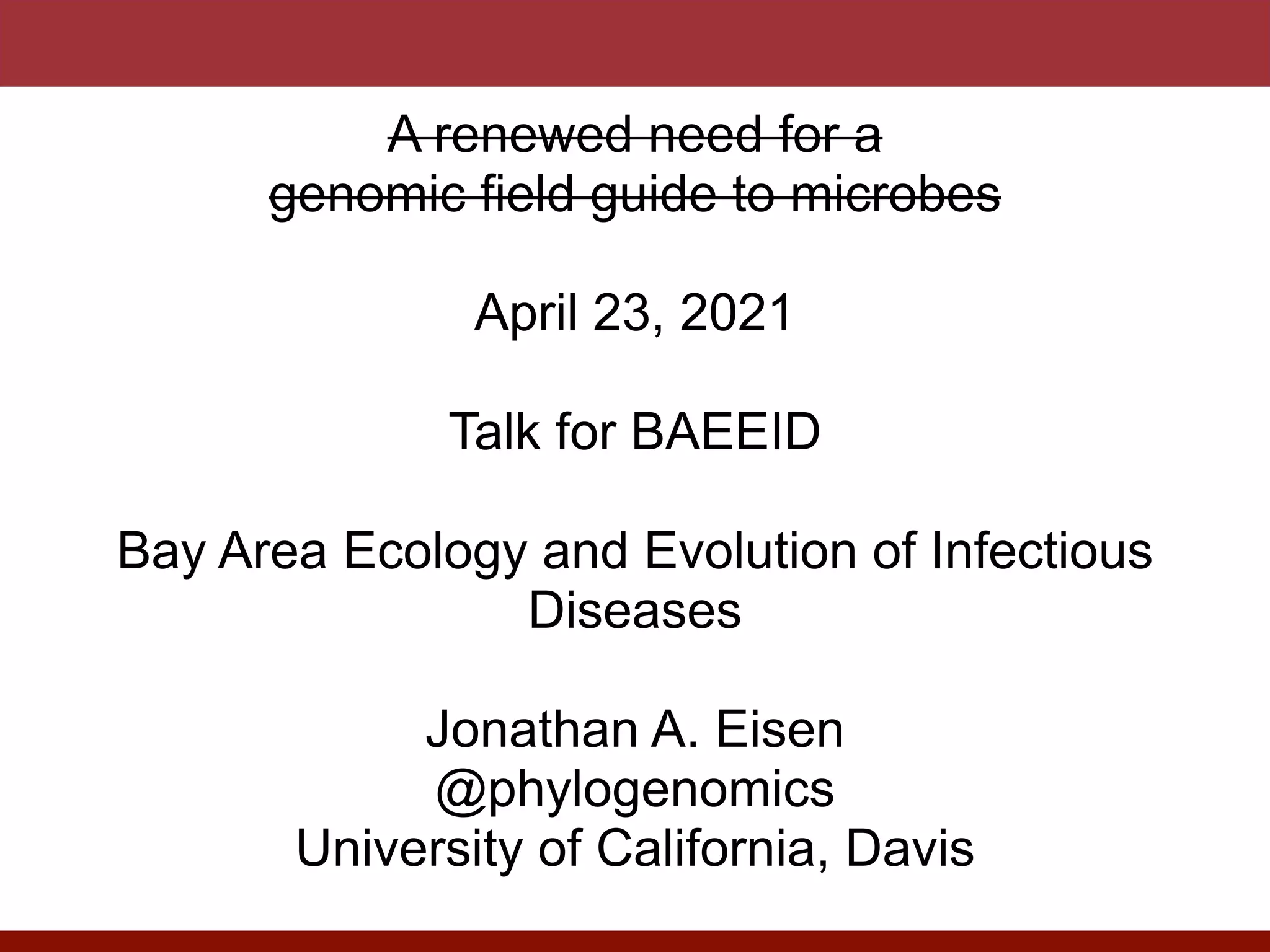 ~~A renewed need for a genomic field guide to microbes~~

April 23, 2021

Talk for BAEEID

Bay Area Ecology and Evolution of Infectious Diseases

Jonathan A. Eisen
@phylogenomics
University of California, Davis